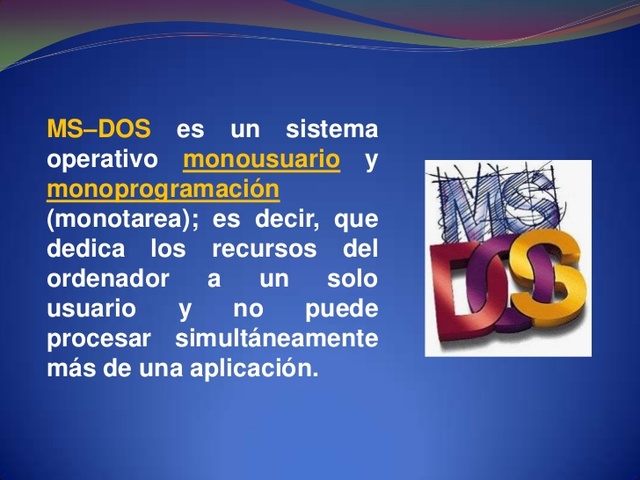 MS–DOS es un sistema operativo monousuario y monoprogramación (monotarea); es decir, que dedica los recursos del ordenador a un solo usuario y no puede procesar simultáneamente más de una aplicación.

MS DOS